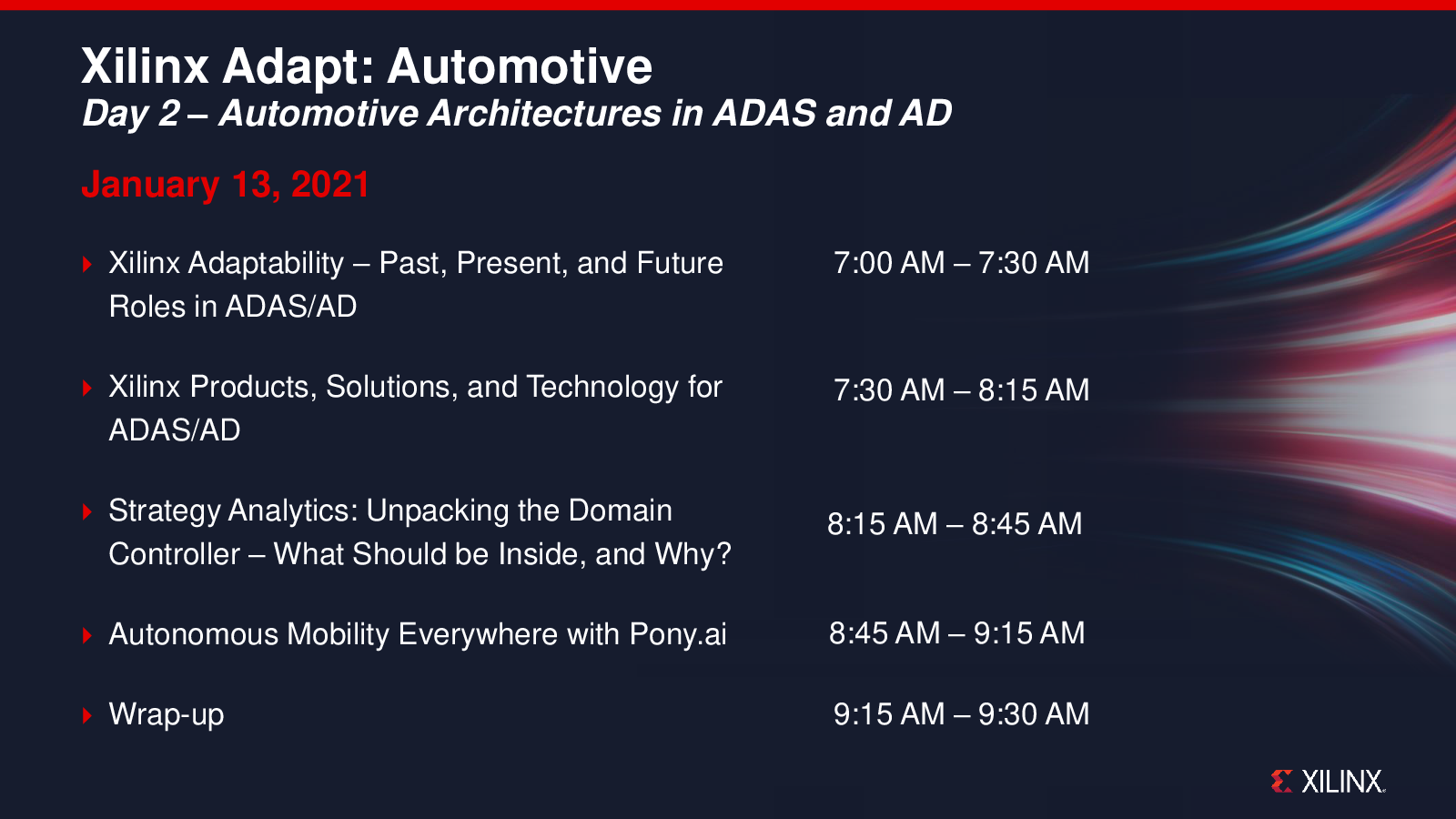 Xilinx Adapt: Automotive
Day 2 – Automotive Architectures in ADAS and AD

January 13, 2021

Xilinx Adaptability – Past, Present, and Future Roles in ADAS/AD
7:00 AM – 7:30 AM

Xilinx Products, Solutions, and Technology for ADAS/AD
7:30 AM – 8:15 AM

Strategy Analytics: Unpacking the Domain Controller – What Should be Inside, and Why?
8:15 AM – 8:45 AM

Autonomous Mobility Everywhere with Pony.ai
8:45 AM – 9:15 AM

Wrap-up
9:15 AM – 9:30 AM

XILINX.